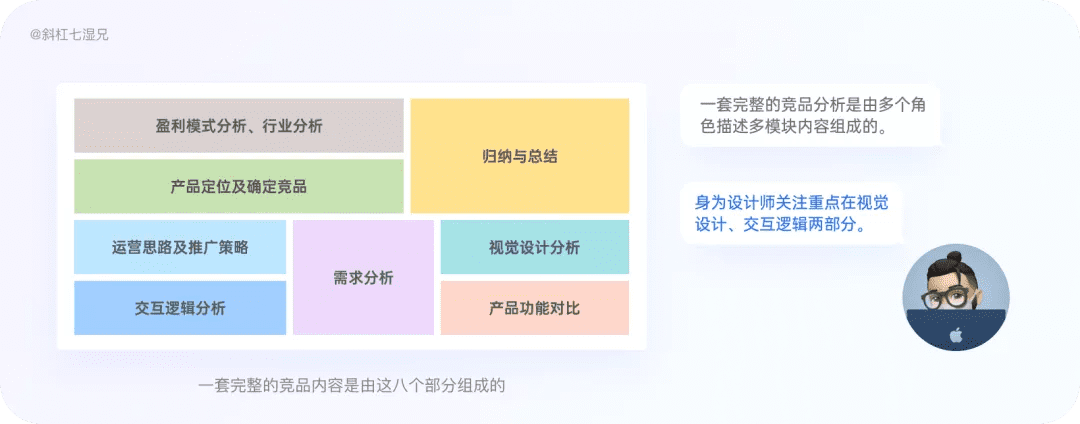 @斜杠七湿兄

盈利模式分析、行业分析

产品定位及确定竞品

归纳与总结

运营思路及推广策略

交互逻辑分析

需求分析

视觉设计分析

产品功能对比

一套完整的竞品内容是由这八个部分组成的

一套完整的竞品分析是由多个角色描述多模块内容组成的。

身为设计师关注重点在视觉设计、交互逻辑两部分。